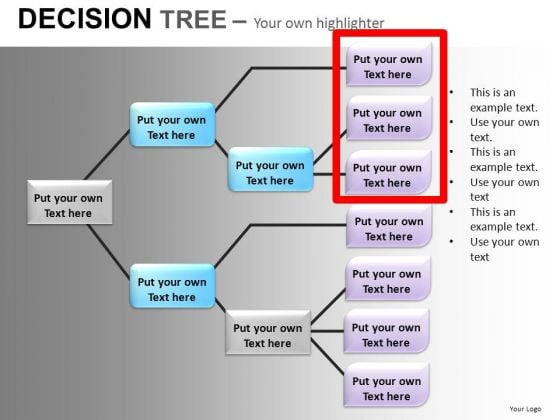 DECISION TREE – Your own highlighter

Put your own Text here

Put your own Text here

Put your own Text here

Put your own Text here

Put your own Text here

Put your own Text here

Put your own Text here

Put your own Text here

Put your own Text here

Put your own Text here

Put your own Text here

Put your own Text here

- This is an example text.
- Use your own text.
- This is an example text.
- Use your own text
- This is an example text.
- Use your own text

Your Logo